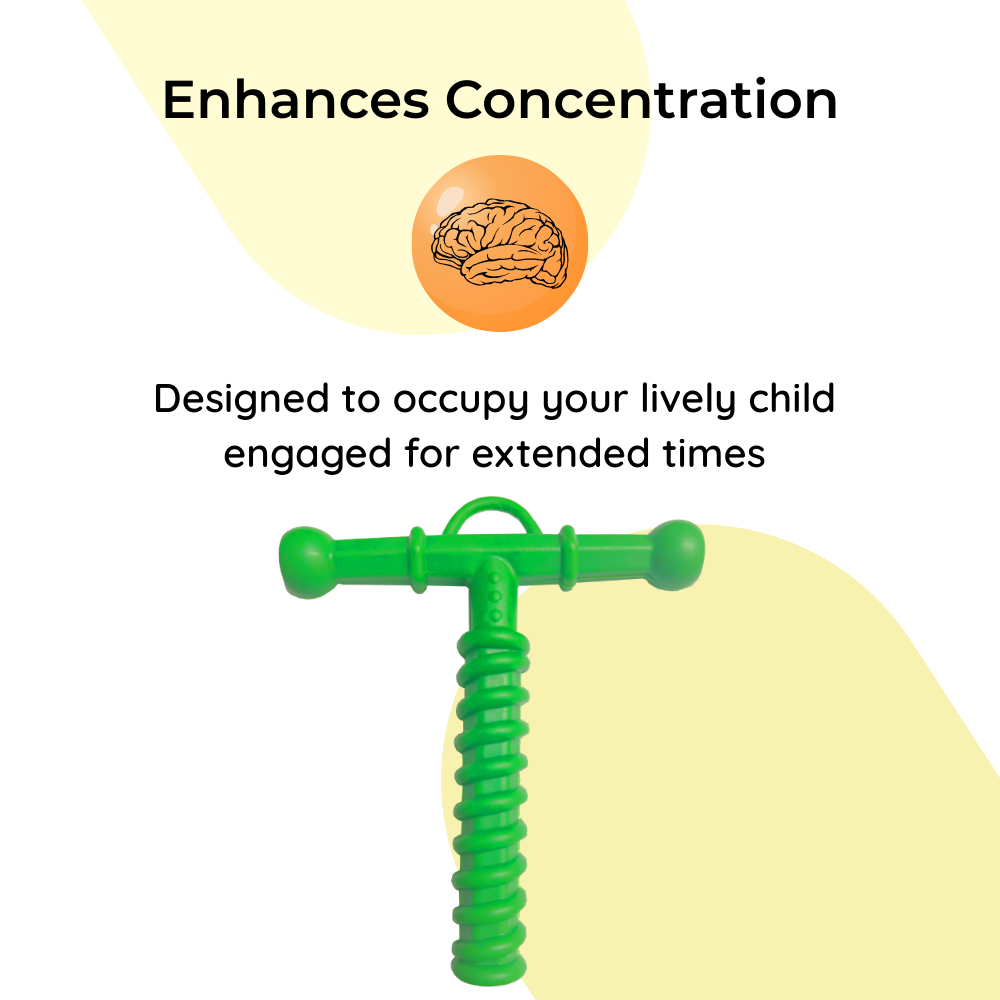 Enhances Concentration

Designed to occupy your lively child engaged for extended times